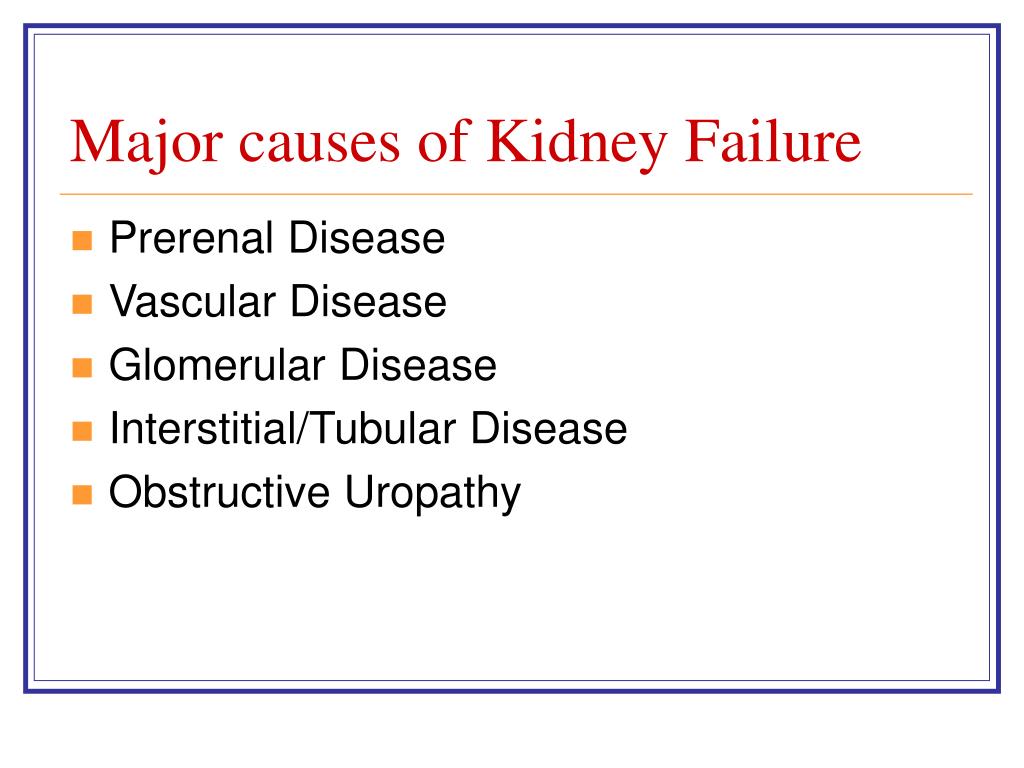 Major causes of Kidney Failure

- Prerenal Disease
- Vascular Disease
- Glomerular Disease
- Interstitial/Tubular Disease
- Obstructive Uropathy